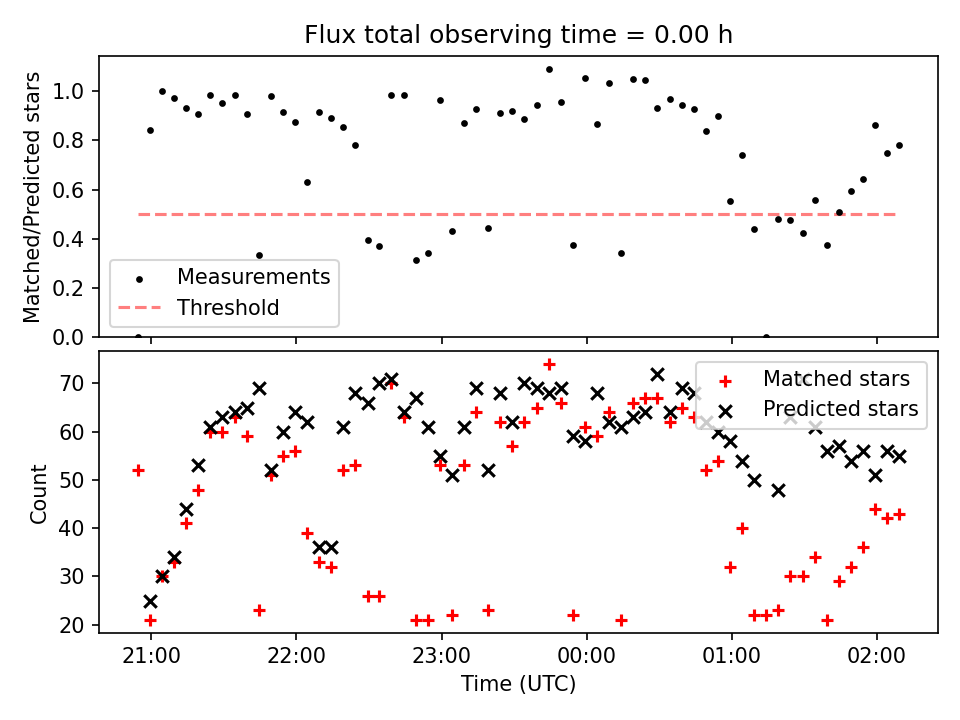 Flux total observing time = 0.00 h

Matched/Predicted stars

1.0
0.8
0.6
0.4
0.2
0.0

Measurements
Threshold

Count

70
60
50
40
30
20

Matched stars
Predicted stars

21:00
22:00
23:00
00:00
01:00
02:00

Time (UTC)